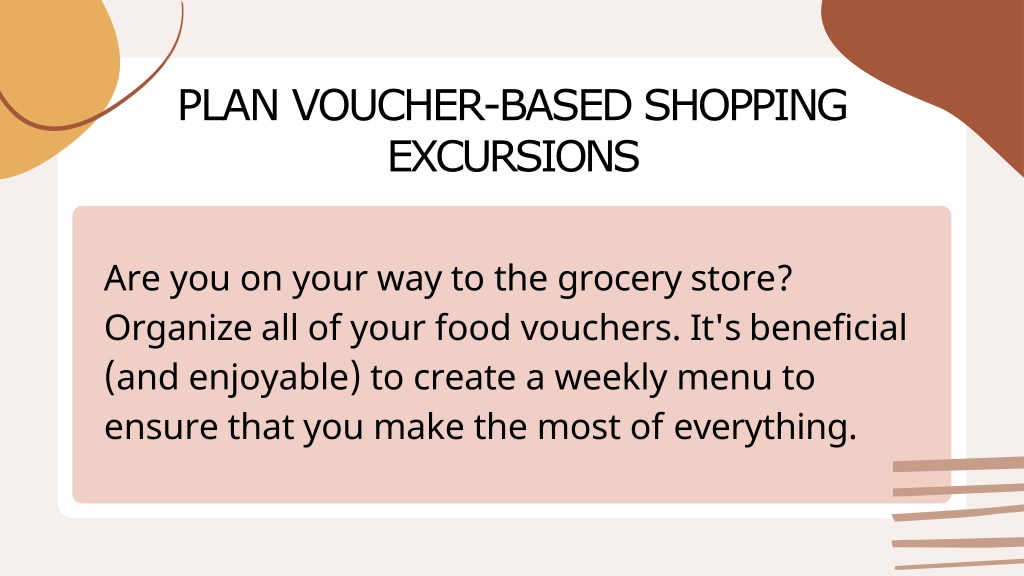 PLAN VOUCHER-BASED SHOPPING EXCURSIONS

Are you on your way to the grocery store? Organize all of your food vouchers. It's beneficial (and enjoyable) to create a weekly menu to ensure that you make the most of everything.